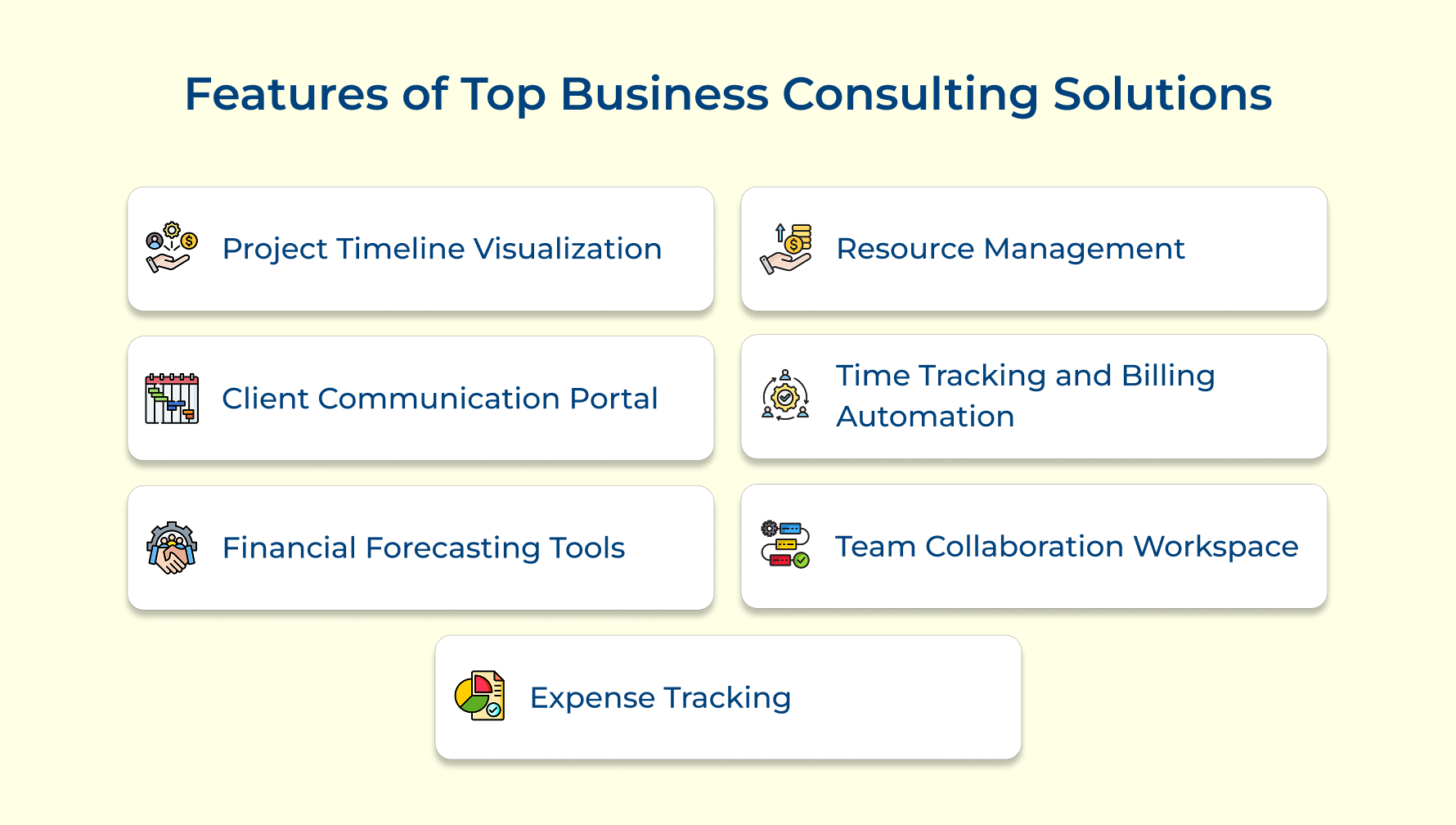 Features of Top Business Consulting Solutions

Project Timeline Visualization

Resource Management

Client Communication Portal

Time Tracking and Billing Automation

Financial Forecasting Tools

Team Collaboration Workspace

Expense Tracking